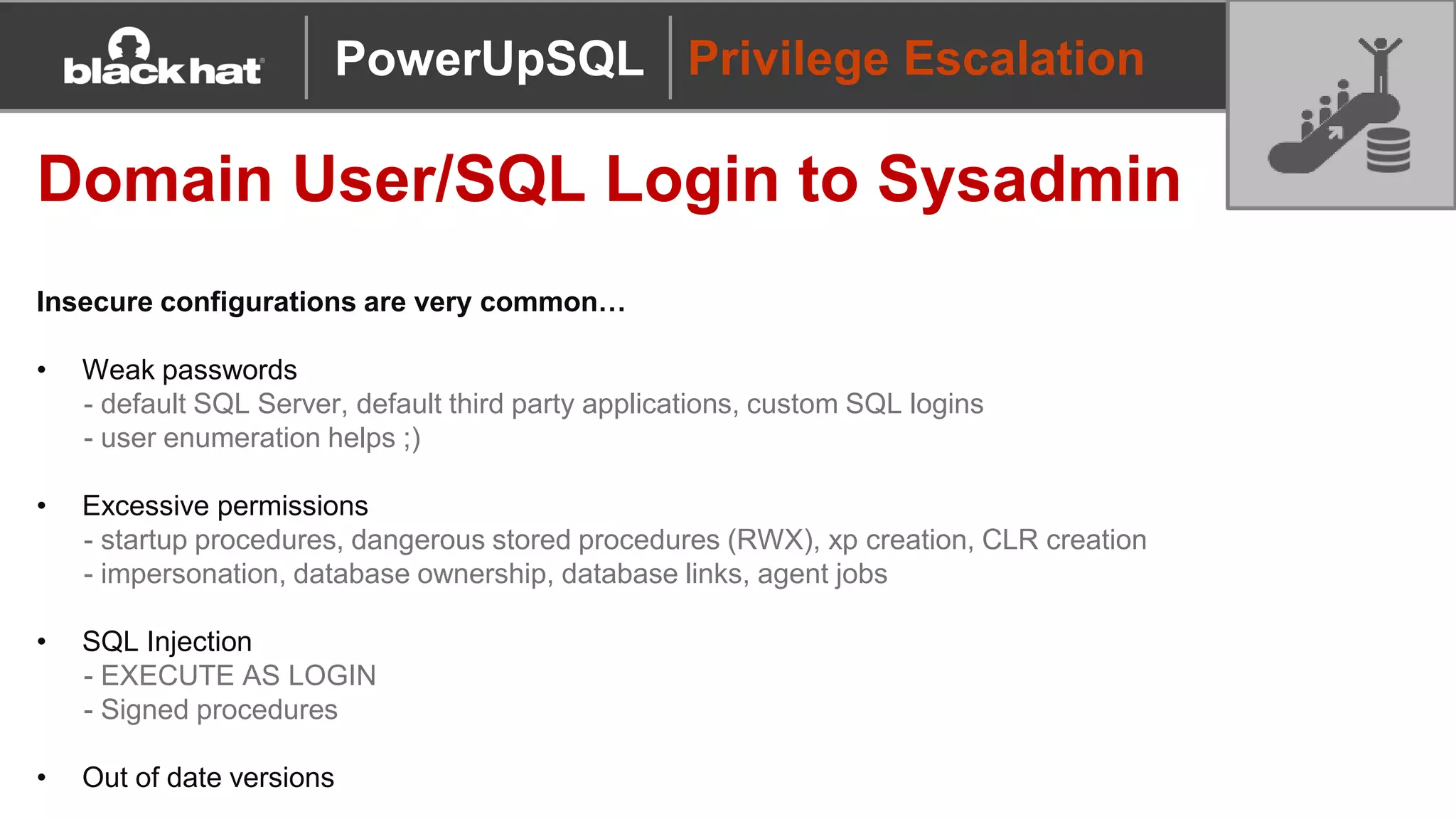 black hat

PowerUpSQL

Privilege Escalation

Domain User/SQL Login to Sysadmin

Insecure configurations are very common…

• Weak passwords
- default SQL Server, default third party applications, custom SQL logins
- user enumeration helps ;)

• Excessive permissions
- startup procedures, dangerous stored procedures (RWX), xp creation, CLR creation
- impersonation, database ownership, database links, agent jobs

• SQL Injection
- EXECUTE AS LOGIN
- Signed procedures

• Out of date versions